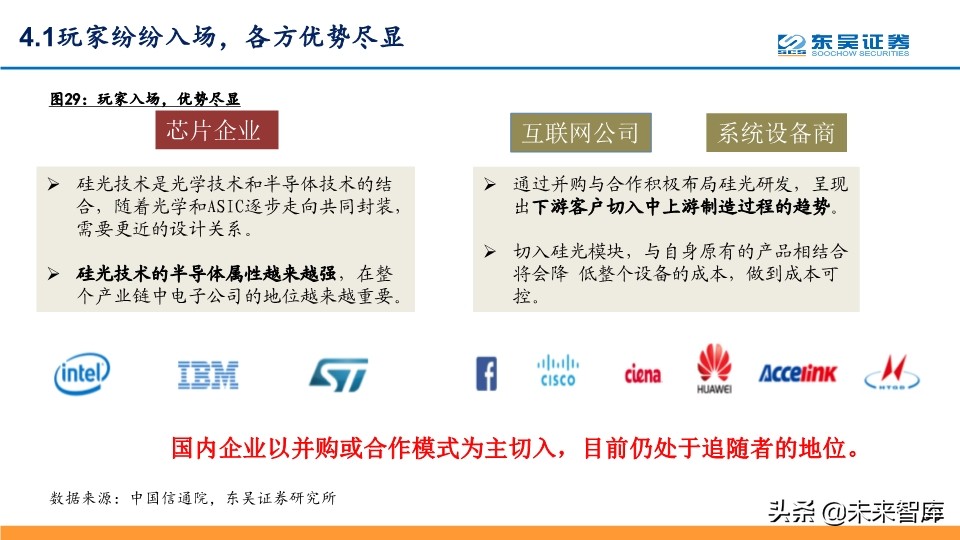 4.1玩家纷纷入场，各方优势尽显

东吴证券
SOOCHOW SECURITIES

图29：玩家入场，优势尽显

芯片企业

➢ 硅光技术是光学技术和半导体技术的结合，随着光学和ASIC逐步走向共同封装，需要更近的设计关系。

➢ 硅光技术的半导体属性越来越强，在整个产业链中电子公司的地位越来越重要。

互联网公司

系统设备商

➢ 通过并购与合作积极布局硅光研发，呈现出下游客户切入中上游制造过程的趋势。

➢ 切入硅光模块，与自身原有的产品相结合将会降 低整个设备的成本，做到成本可控。

intel

IBM

ST

f

CISCO

ciena

HUAWEI

Accelink

HTGD

国内企业以并购或合作模式为主切入，目前仍处于追随者的地位。

数据来源：中国信通院，东吴证券研究所

头条 @未来智库